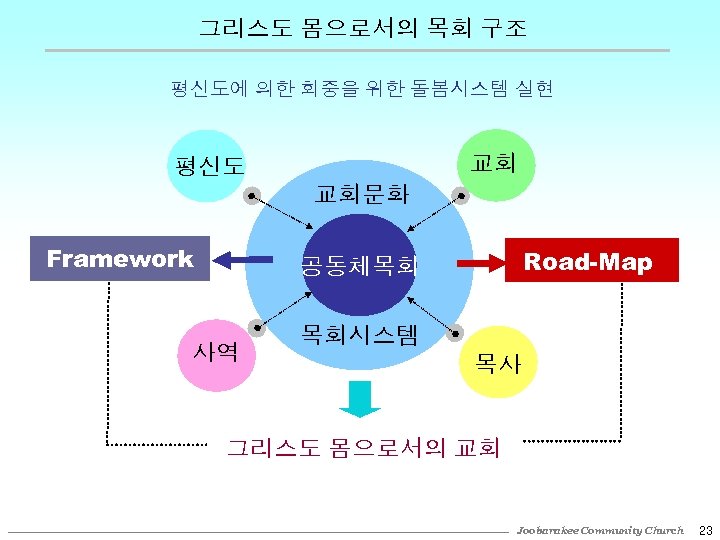 그리스도 몸으로서의 목회 구조

평신도에 의한 회중을 위한 돌봄시스템 실현

평신도

교회

교회문화

Framework

공동체목회

Road-Map

목회시스템

사역

목사

그리스도 몸으로서의 교회

Joobarakee Community Church 23